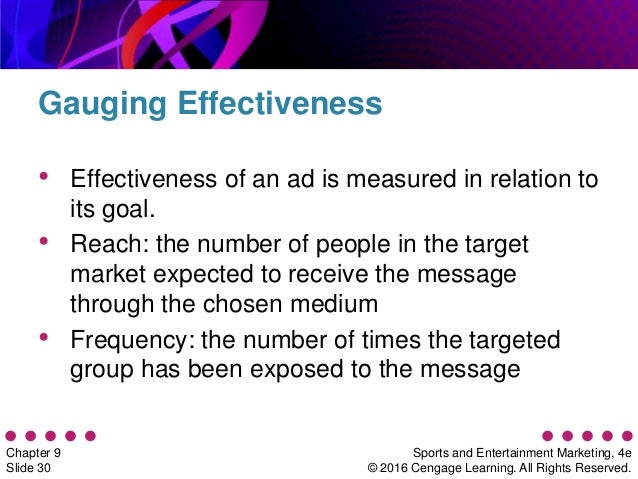 Gauging Effectiveness

• Effectiveness of an ad is measured in relation to its goal.
• Reach: the number of people in the target market expected to receive the message through the chosen medium
• Frequency: the number of times the targeted group has been exposed to the message

Chapter 9
Slide 30

Sports and Entertainment Marketing, 4e
© 2016 Cengage Learning. All Rights Reserved.